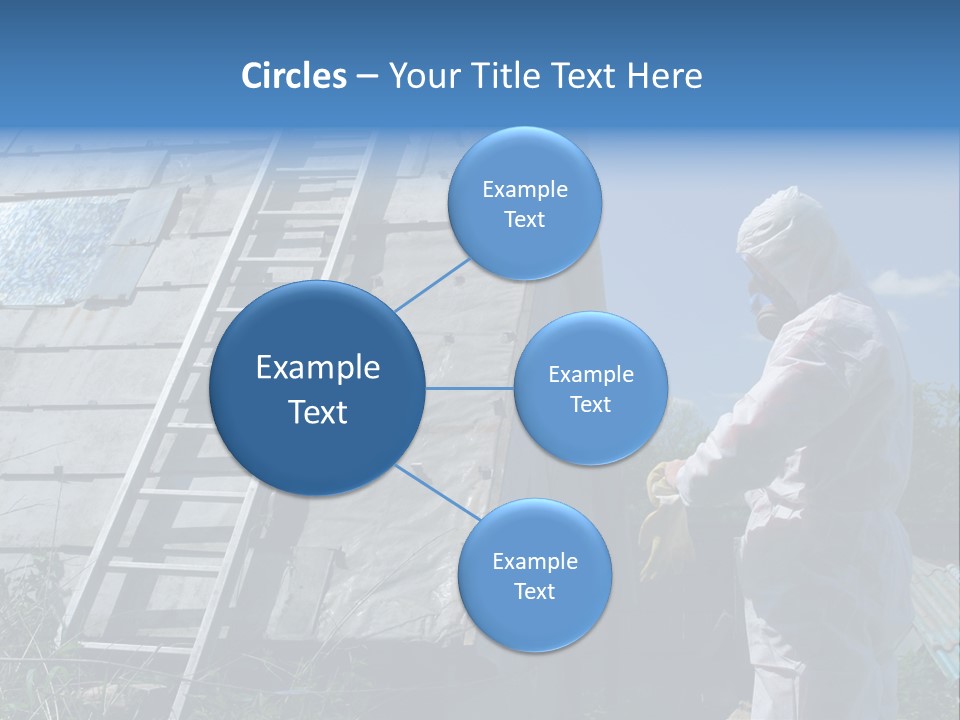 Circles – Your Title Text Here

Example Text

Example Text

Example Text

Example Text